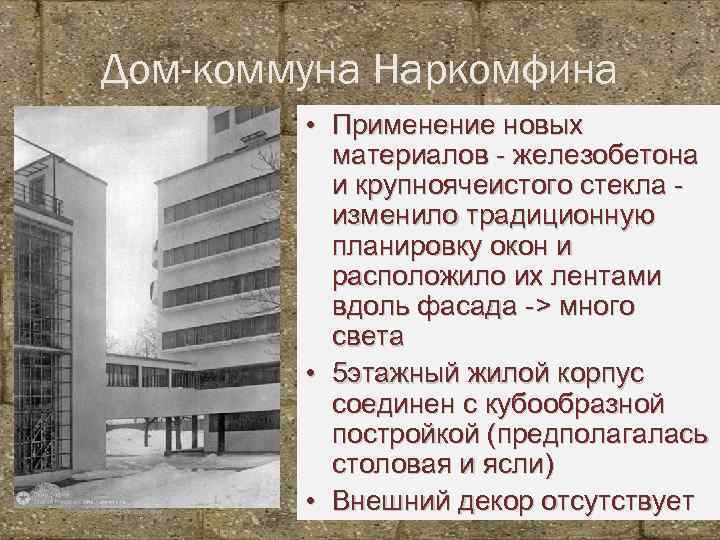 Дом-коммуна Наркомфина

• Применение новых материалов - железобетона и крупноячеистого стекла - изменило традиционную планировку окон и расположило их лентами вдоль фасада -> много света

• 5этажный жилой корпус соединен с кубообразной постройкой (предполагалась столовая и ясли)

• Внешний декор отсутствует